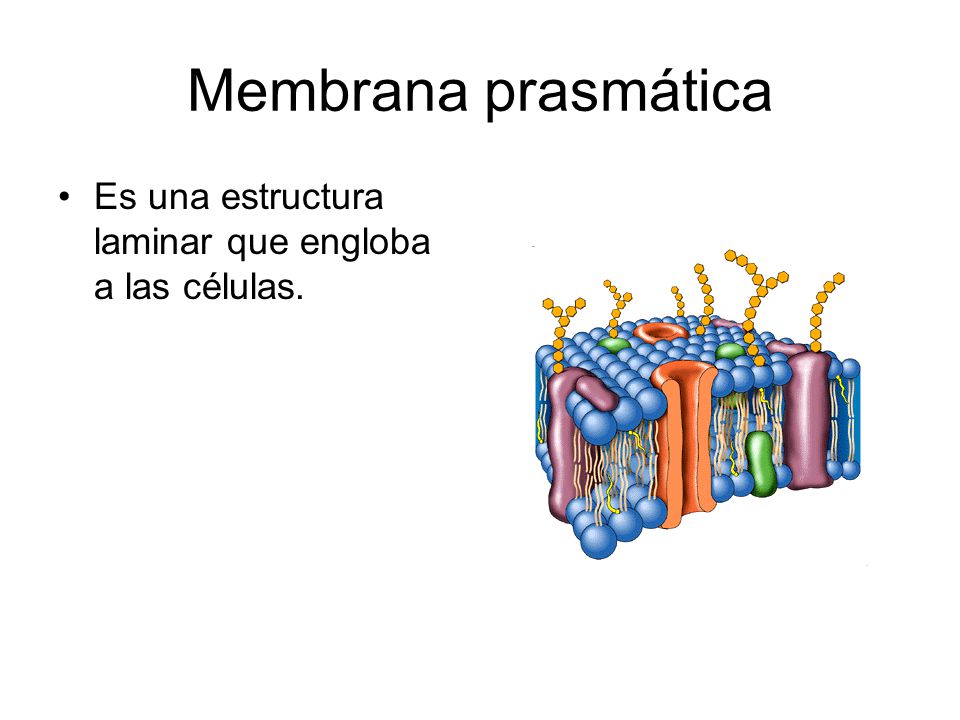 Membrana prasmática

• Es una estructura laminar que engloba a las células.